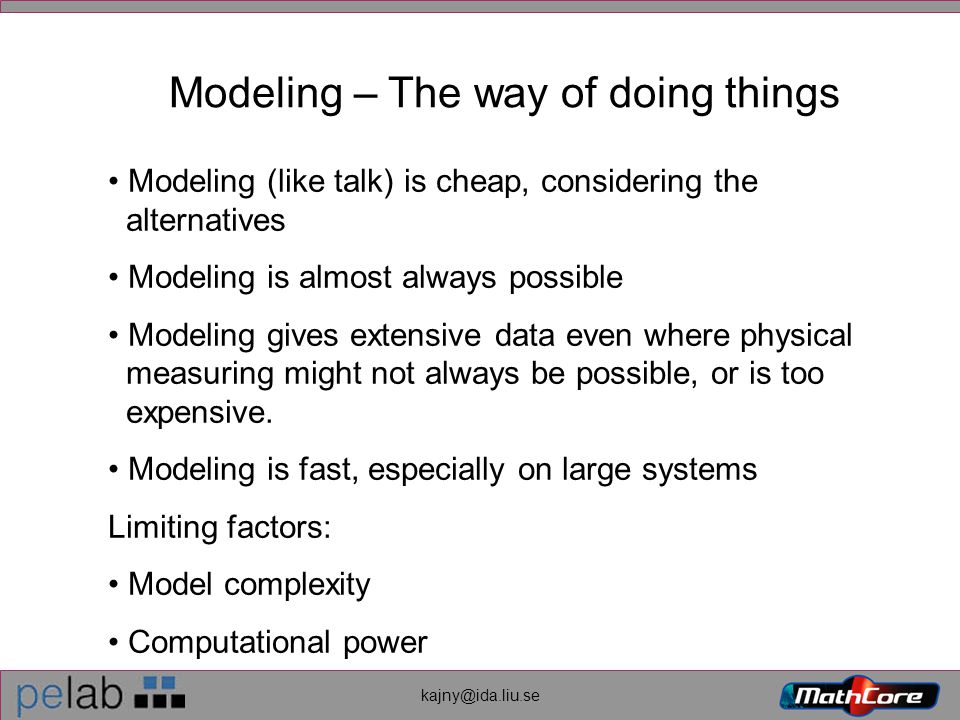 Modeling – The way of doing things

• Modeling (like talk) is cheap, considering the alternatives

• Modeling is almost always possible

• Modeling gives extensive data even where physical measuring might not always be possible, or is too expensive.

• Modeling is fast, especially on large systems

Limiting factors:

• Model complexity

• Computational power

pelab

kajny@ida.liu.se

MathCore